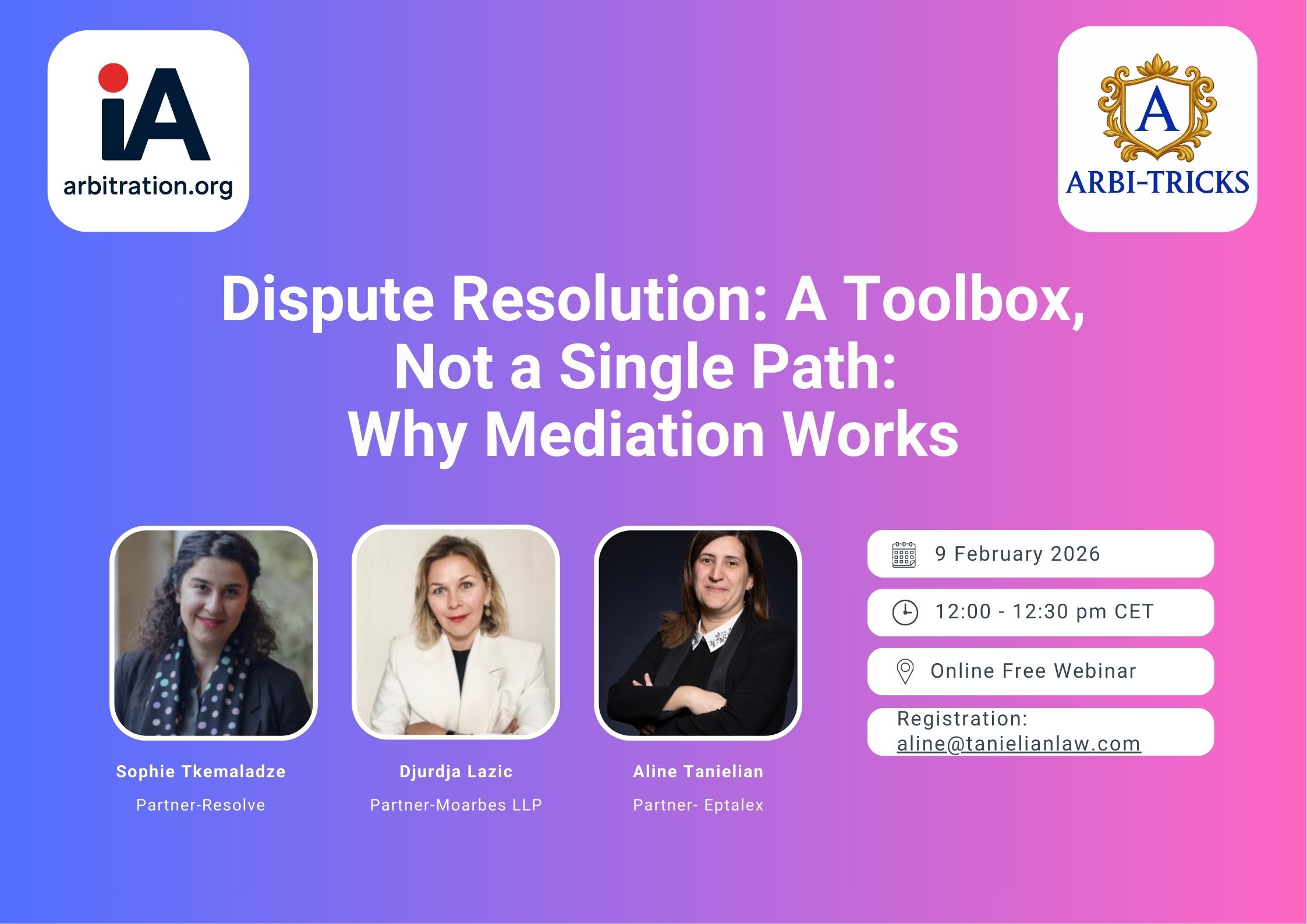 iA
arbitration.org

A
ARBI-TRICKS

Dispute Resolution: A Toolbox, Not a Single Path: Why Mediation Works

Sophie Tkemaladze
Partner-Resolve

Djurdja Lazic
Partner-Moarbes LLP

Aline Tanielian
Partner- Eptalex

9 February 2026

12:00 - 12:30 pm CET

Online Free Webinar

Registration: aline@tanielianlaw.com